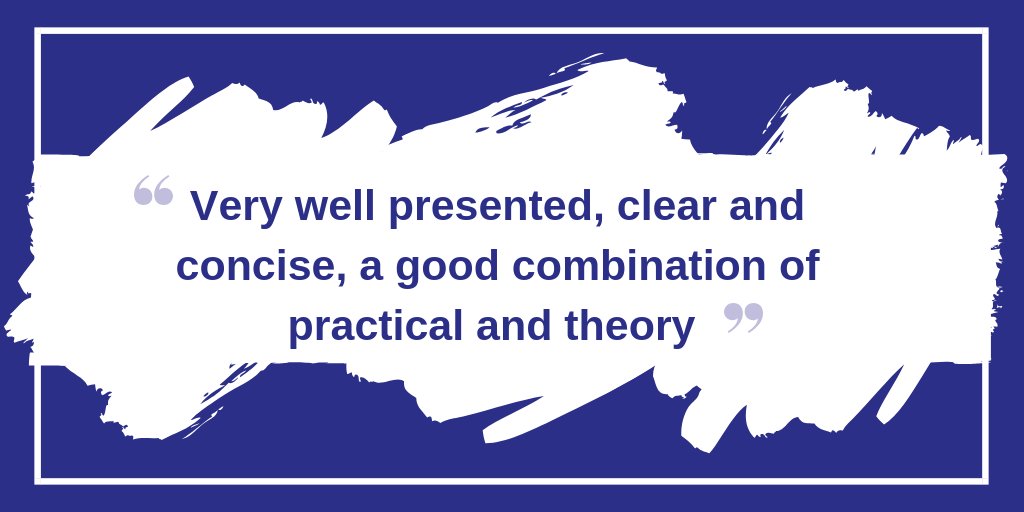 “ Very well presented, clear and concise, a good combination of practical and theory ”